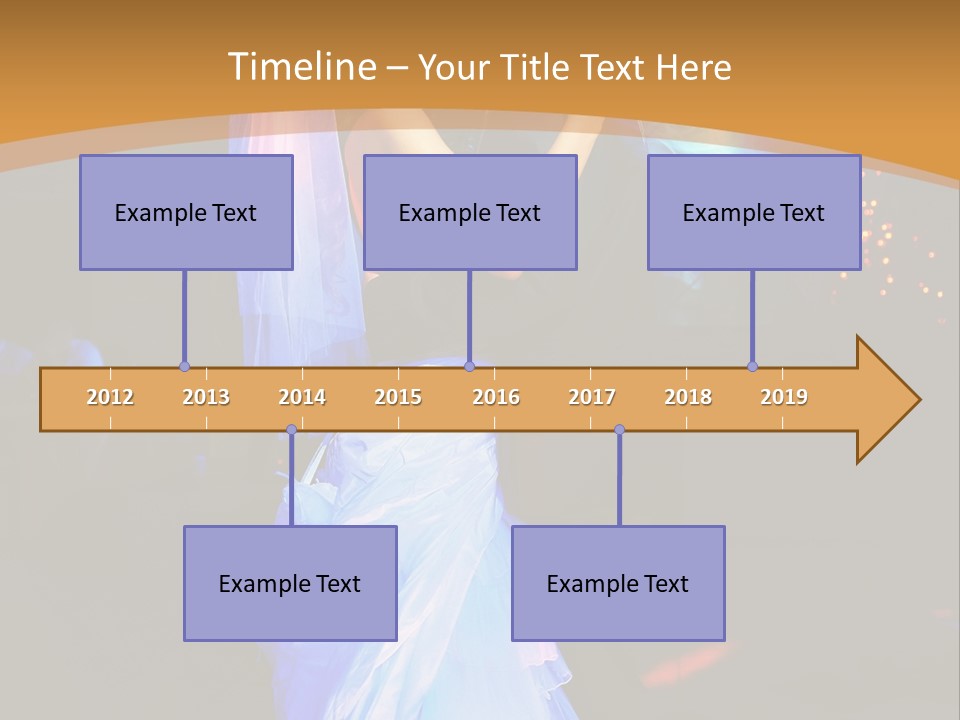 Timeline – Your Title Text Here

Example Text

Example Text

Example Text

2012 2013 2014 2015 2016 2017 2018 2019

Example Text

Example Text